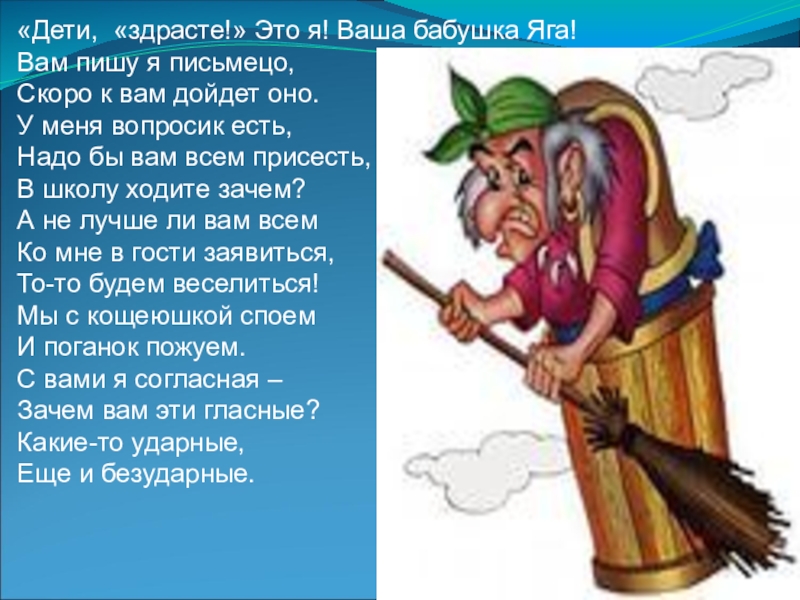 «Дети, «здрасте!» Это я! Ваша бабушка Яга!
Вам пишу я письмецо,
Скоро к вам дойдет оно.
У меня вопросик есть,
Надо бы вам всем присесть,
В школу ходите зачем?
А не лучше ли вам всем
Ко мне в гости заявиться,
То-то будем веселиться!
Мы с кощеюшкой споем
И поганок пожуем.
С вами я согласная –
Зачем вам эти гласные?
Какие-то ударные,
Еще и безударные.